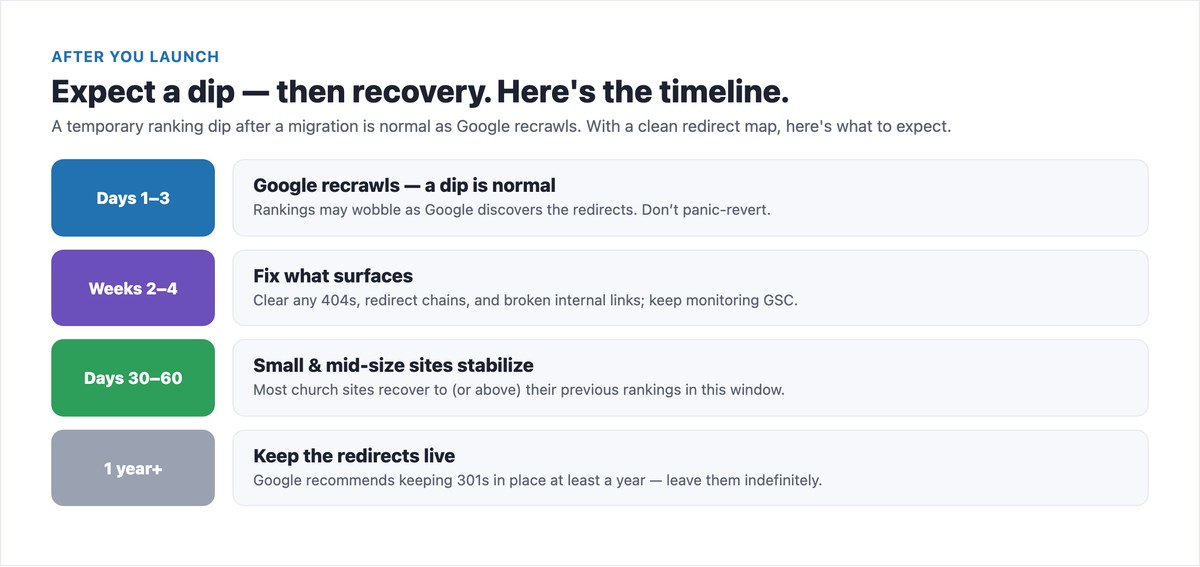 AFTER YOU LAUNCH

Expect a dip — then recovery. Here's the timeline.

A temporary ranking dip after a migration is normal as Google recrawls. With a clean redirect map, here's what to expect.

Days 1–3

Google recrawls — a dip is normal

Rankings may wobble as Google discovers the redirects. Don't panic-revert.

Weeks 2–4

Fix what surfaces

Clear any 404s, redirect chains, and broken internal links; keep monitoring GSC.

Days 30–60

Small & mid-size sites stabilize

Most church sites recover to (or above) their previous rankings in this window.

1 year+

Keep the redirects live

Google recommends keeping 301s in place at least a year — leave them indefinitely.